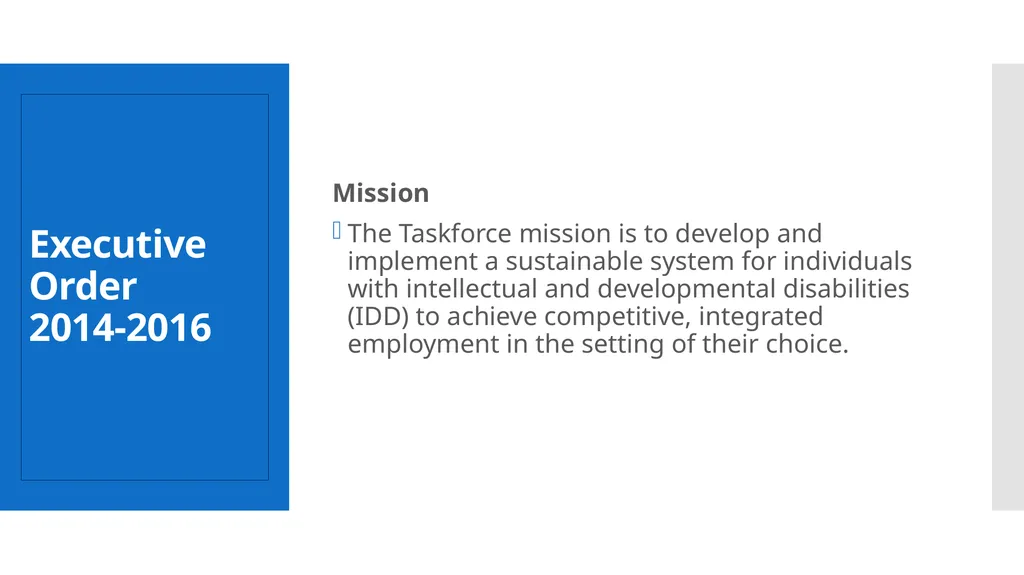 Executive Order 2014-2016

Mission

The Taskforce mission is to develop and implement a sustainable system for individuals with intellectual and developmental disabilities (IDD) to achieve competitive, integrated employment in the setting of their choice.